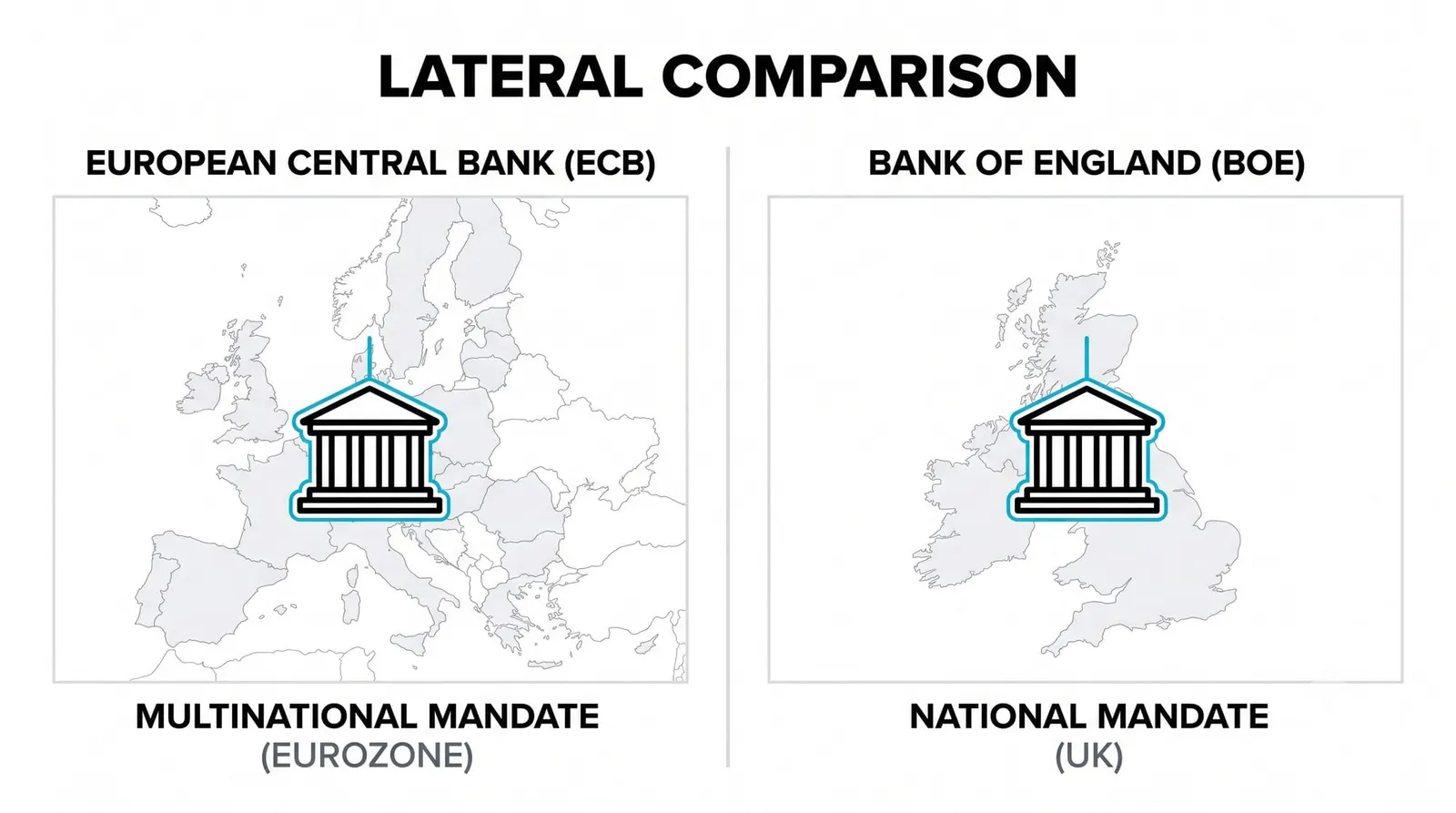 LATERAL COMPARISON

EUROPEAN CENTRAL BANK (ECB)

MULTINATIONAL MANDATE
(EUROZONE)

BANK OF ENGLAND (BOE)

NATIONAL MANDATE
(UK)